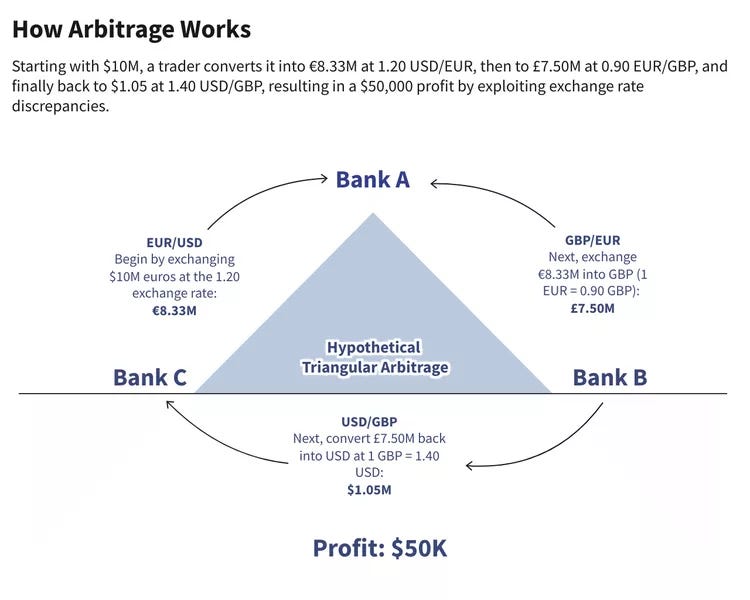 How Arbitrage Works

Starting with $10M, a trader converts it into €8.33M at 1.20 USD/EUR, then to £7.50M at 0.90 EUR/GBP, and finally back to $1.05 at 1.40 USD/GBP, resulting in a $50,000 profit by exploiting exchange rate discrepancies.

Bank A

EUR/USD
Begin by exchanging $10M euros at the 1.20 exchange rate:
€8.33M

GBP/EUR
Next, exchange €8.33M into GBP (1 EUR = 0.90 GBP):
£7.50M

Hypothetical Triangular Arbitrage

Bank C

Bank B

USD/GBP
Next, convert £7.50M back into USD at 1 GBP = 1.40 USD:
$1.05M

Profit: $50K